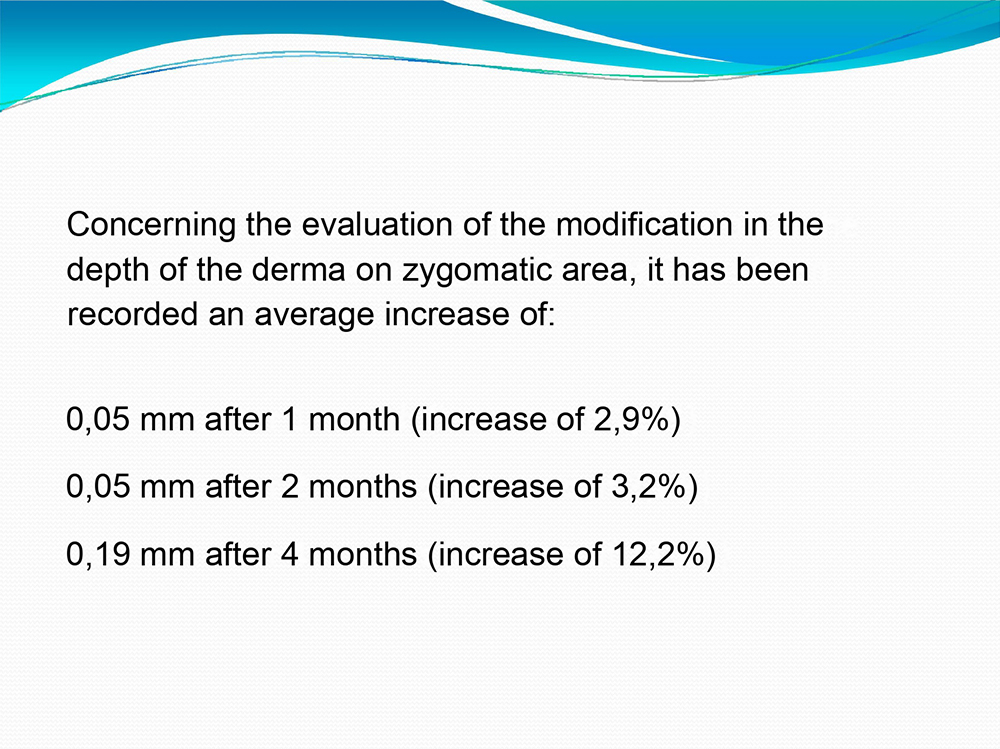 Concerning the evaluation of the modification in the depth of the derma on zygomatic area, it has been recorded an average increase of:

0,05 mm after 1 month (increase of 2,9%)

0,05 mm after 2 months (increase of 3,2%)

0,19 mm after 4 months (increase of 12,2%)